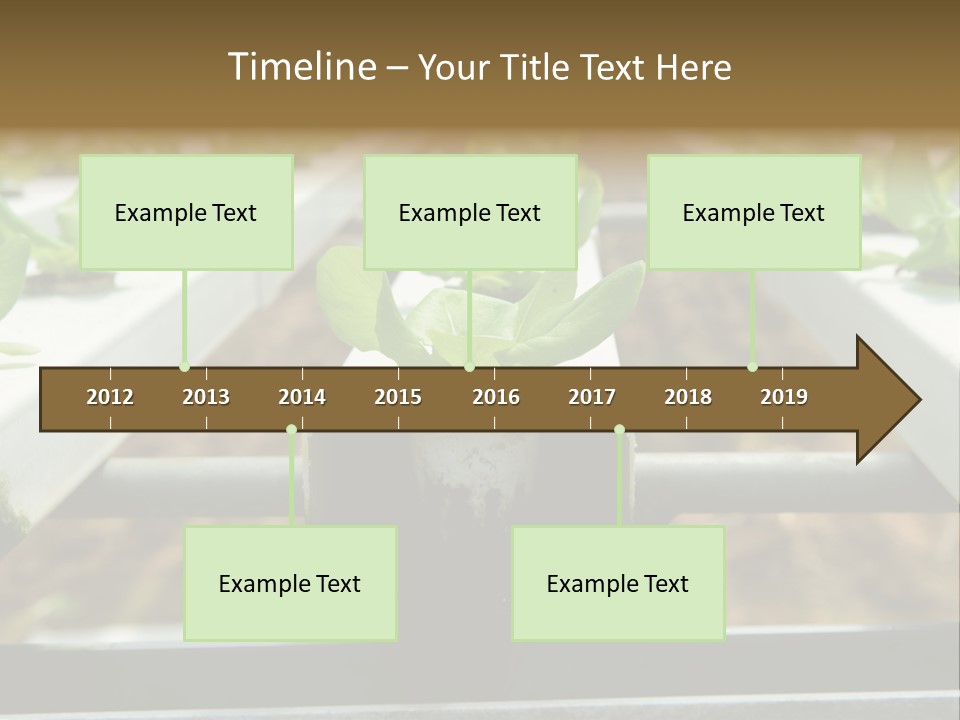 Timeline – Your Title Text Here

Example Text

Example Text

Example Text

2012 2013 2014 2015 2016 2017 2018 2019

Example Text

Example Text